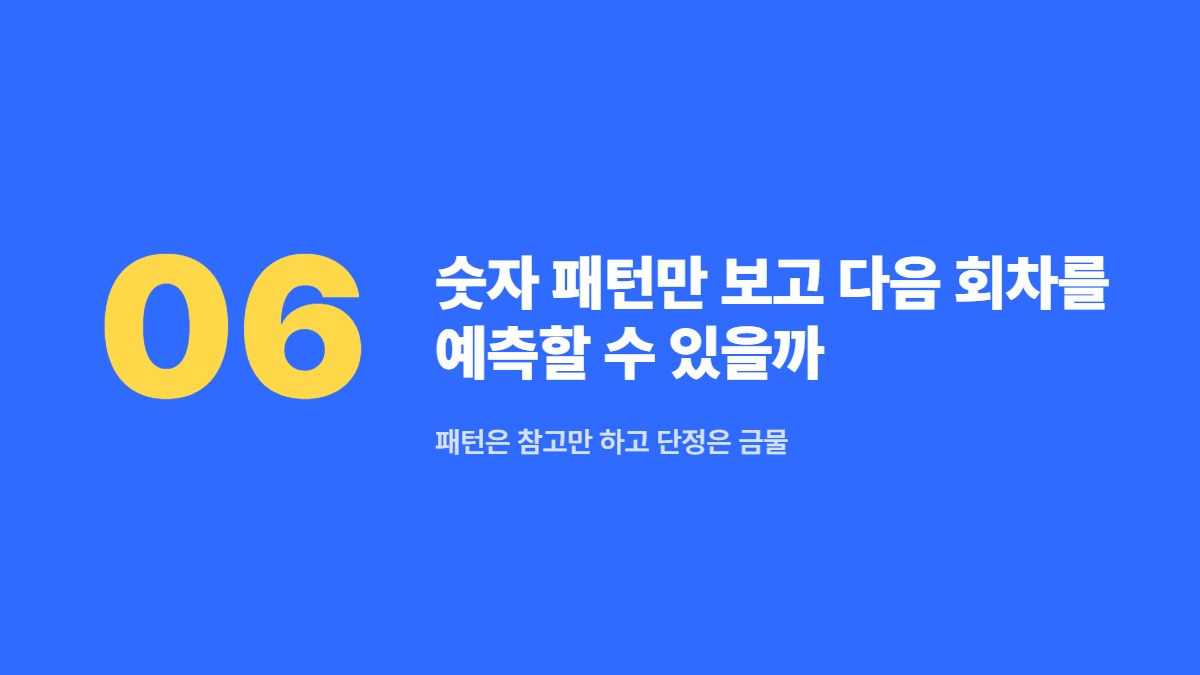 06

숫자 패턴만 보고 다음 회차를 예측할 수 있을까

패턴은 참고만 하고 단정은 금물